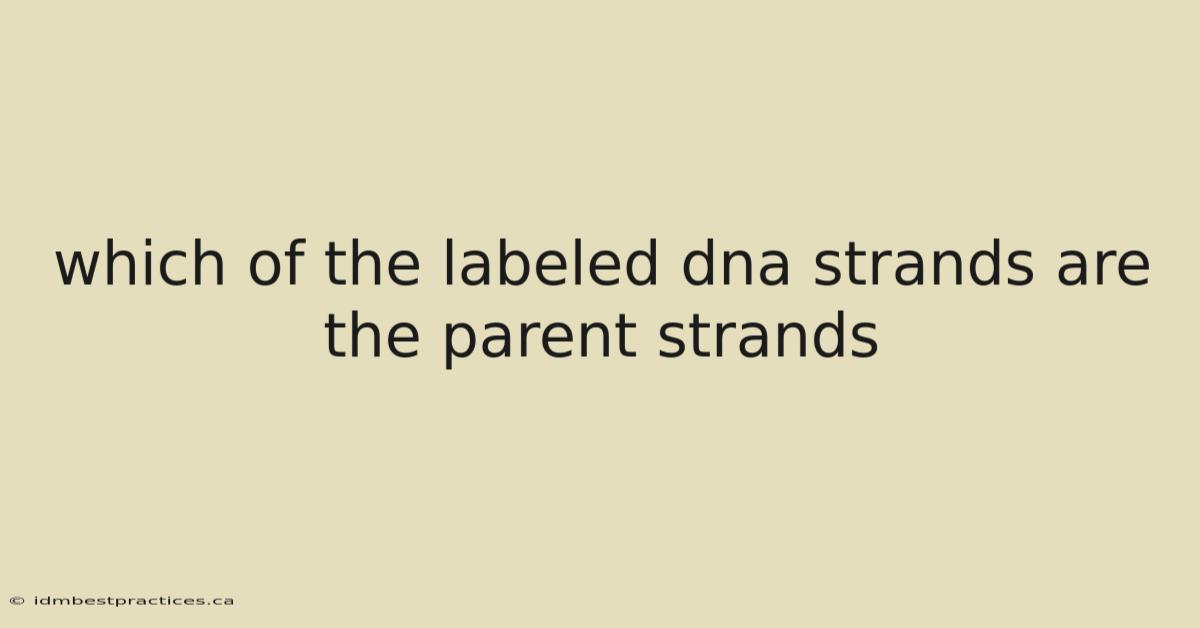 which of the labeled dna strands are the parent strands

© idmbestpractices.ca